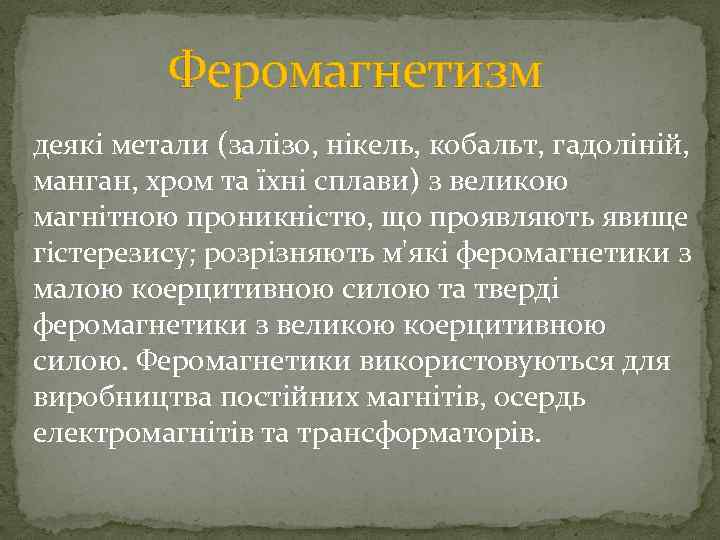 Феромагнетизм

деякі метали (залізо, нікель, кобальт, гадоліній, манган, хром та їхні сплави) з великою магнітною проникністю, що проявляють явище гістерезису; розрізняють м'які феромагнетики з малою коерцитивною силою та тверді феромагнетики з великою коерцитивною силою. Феромагнетики використовуються для виробництва постійних магнітів, осердь електромагнітів та трансформаторів.